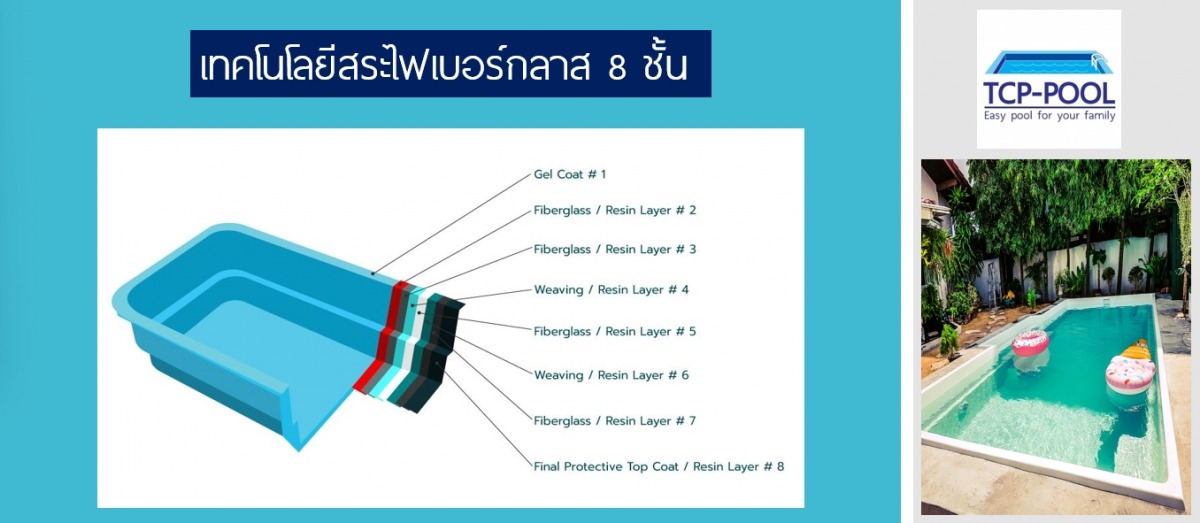 เทคโนโลยีสระไฟเบอร์กลาส 8 ชั้น

Gel Coat # 1

Fiberglass / Resin Layer # 2

Fiberglass / Resin Layer # 3

Weaving / Resin Layer # 4

Fiberglass / Resin Layer # 5

Weaving / Resin Layer # 6

Fiberglass / Resin Layer # 7

Final Protective Top Coat / Resin Layer # 8

TCP-POOL
Easy pool for your family